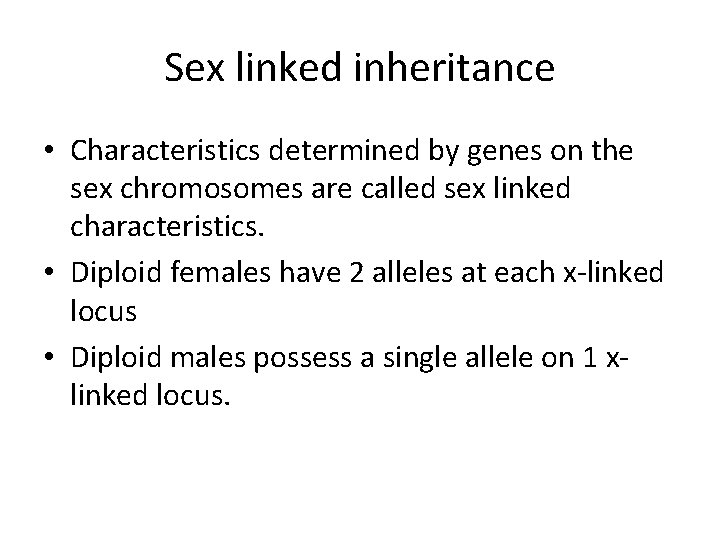 Sex linked inheritance

• Characteristics determined by genes on the sex chromosomes are called sex linked characteristics.
• Diploid females have 2 alleles at each x-linked locus
• Diploid males possess a single allele on 1 x-linked locus.